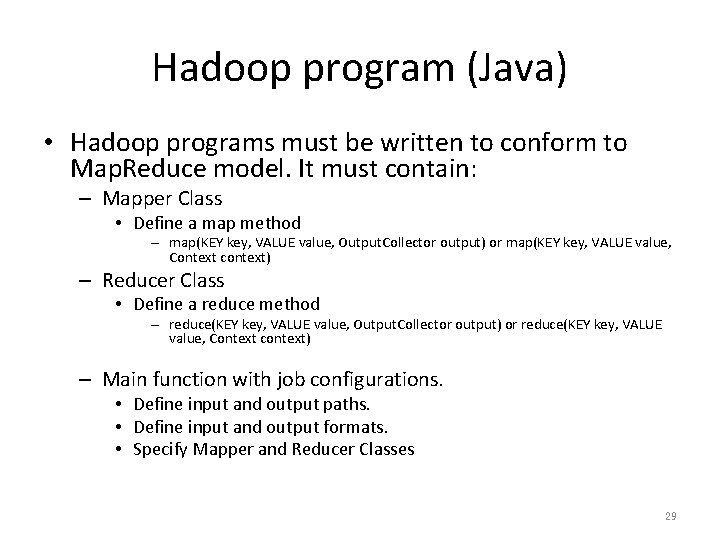 Hadoop program (Java)

• Hadoop programs must be written to conform to MapReduce model. It must contain:

– Mapper Class

• Define a map method

– map(KEY key, VALUE value, OutputCollector output) or map(KEY key, VALUE value, Context context)

– Reducer Class

• Define a reduce method

– reduce(KEY key, VALUE value, OutputCollector output) or reduce(KEY key, VALUE value, Context context)

– Main function with job configurations.

• Define input and output paths.

• Define input and output formats.

• Specify Mapper and Reducer Classes

29